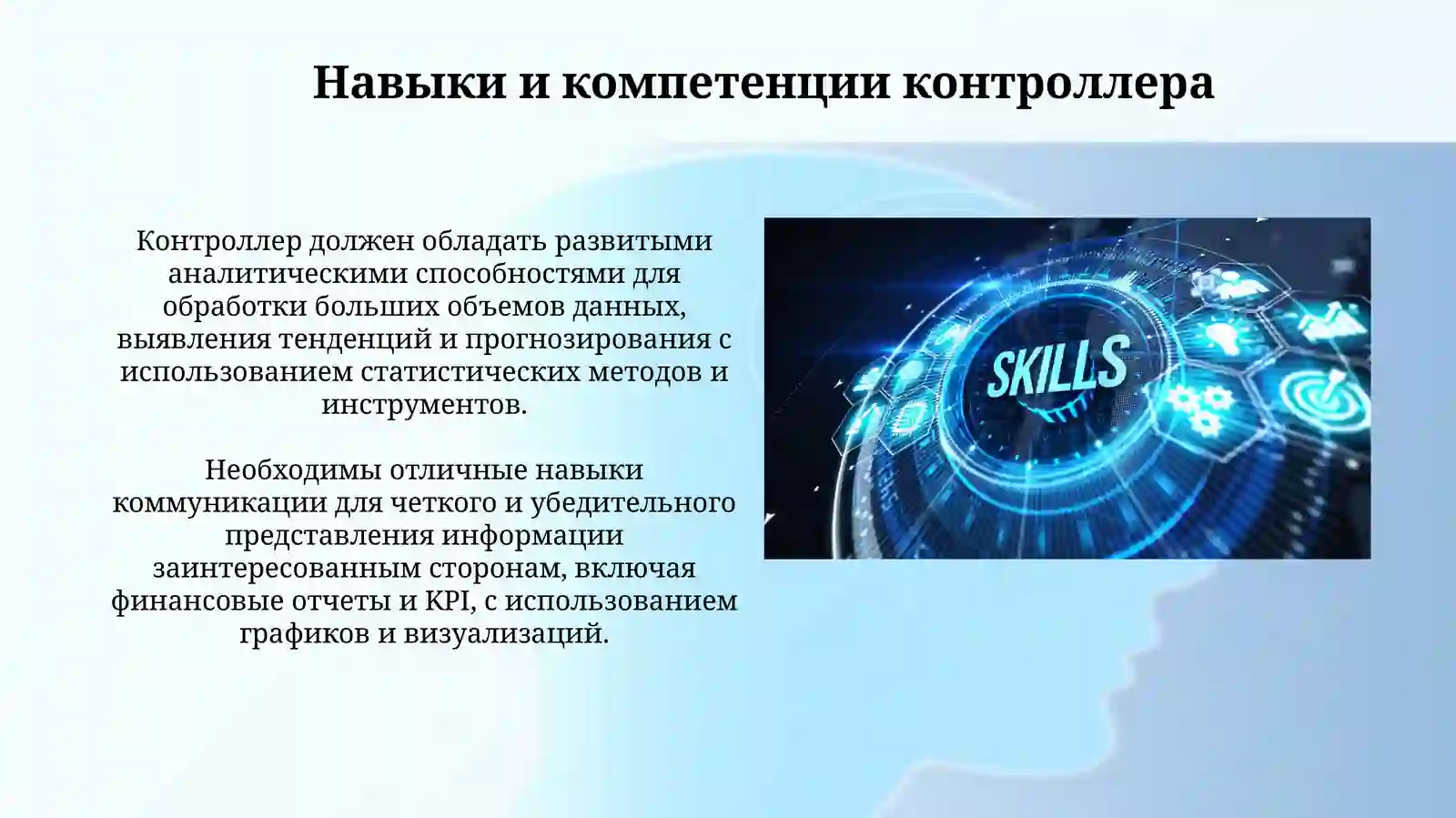 Навыки и компетенции контроллера

Контроллер должен обладать развитыми аналитическими способностями для обработки больших объемов данных, выявления тенденций и прогнозирования с использованием статистических методов и инструментов.

Необходимы отличные навыки коммуникации для четкого и убедительного представления информации заинтересованным сторонам, включая финансовые отчеты и KPI, с использованием графиков и визуализаций.

SKILLS